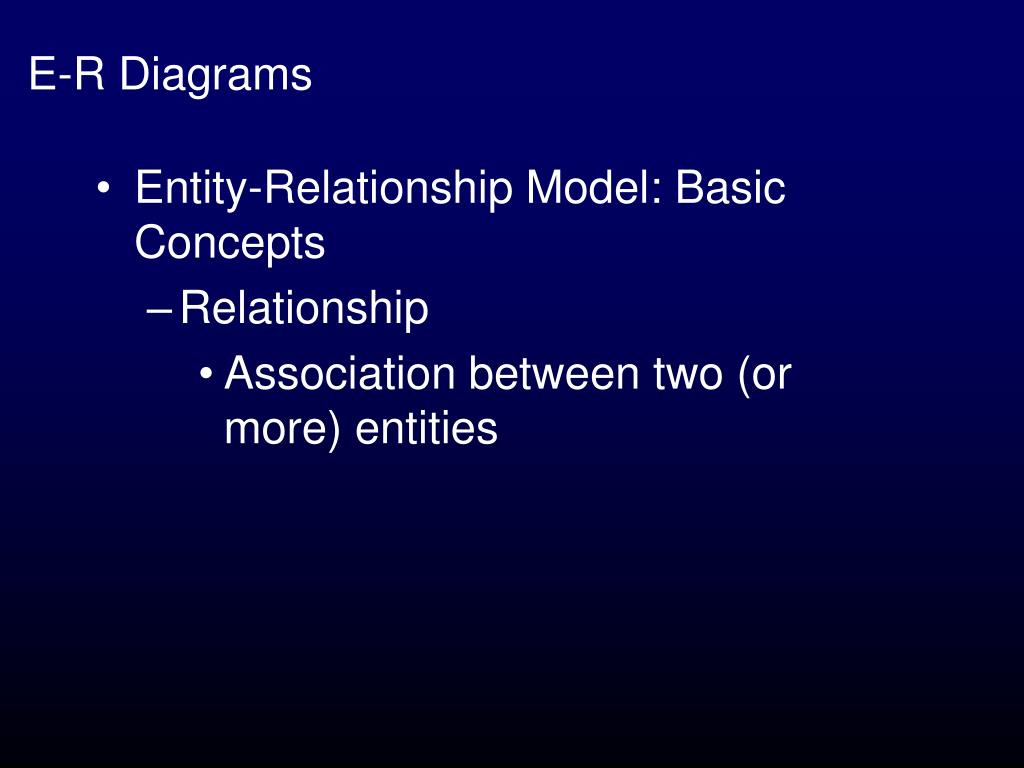 E-R Diagrams

• Entity-Relationship Model: Basic Concepts
– Relationship
• Association between two (or more) entities